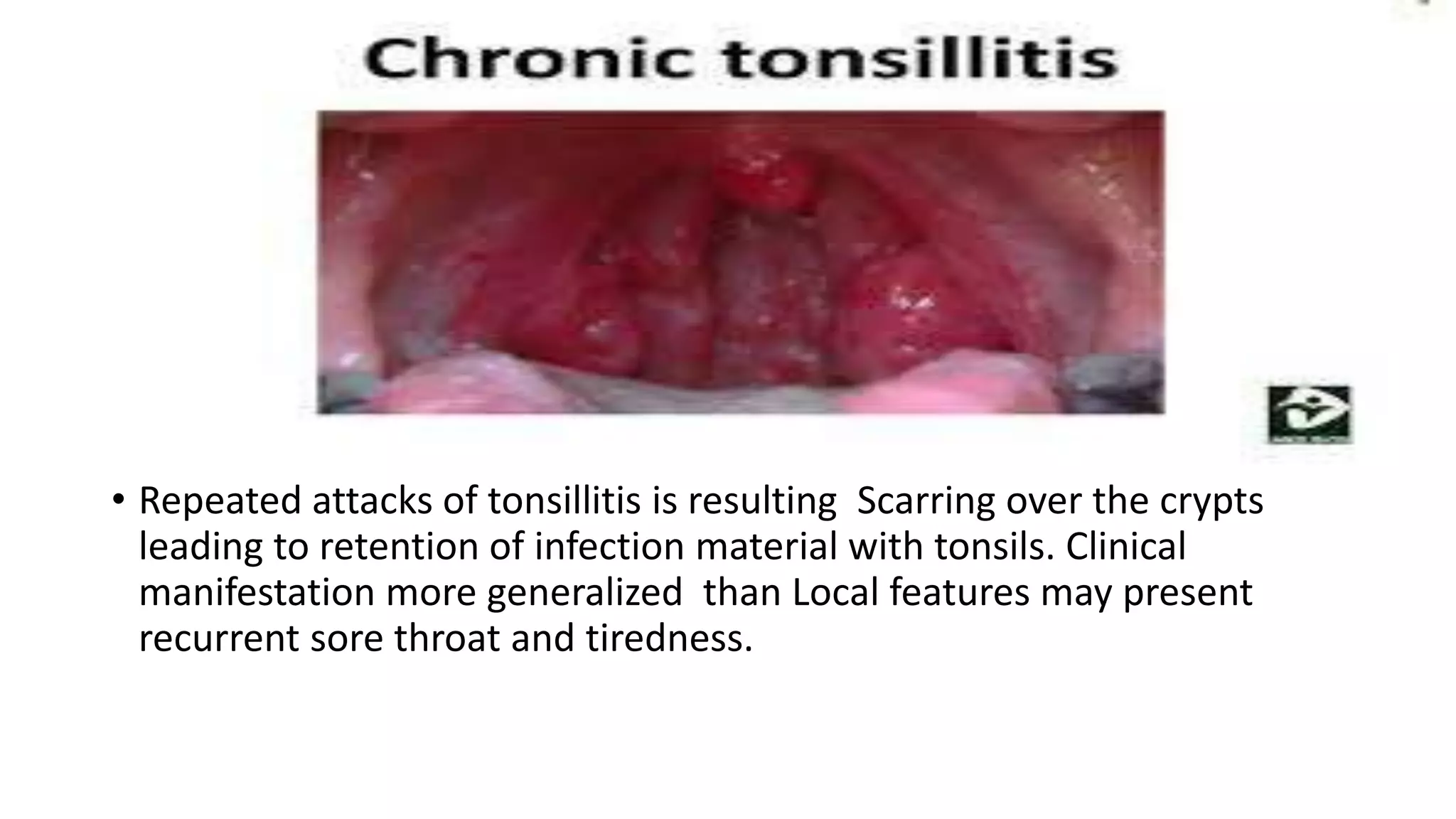 Chronic tonsillitis

• Repeated attacks of tonsillitis is resulting Scarring over the crypts leading to retention of infection material with tonsils. Clinical manifestation more generalized than Local features may present recurrent sore throat and tiredness.